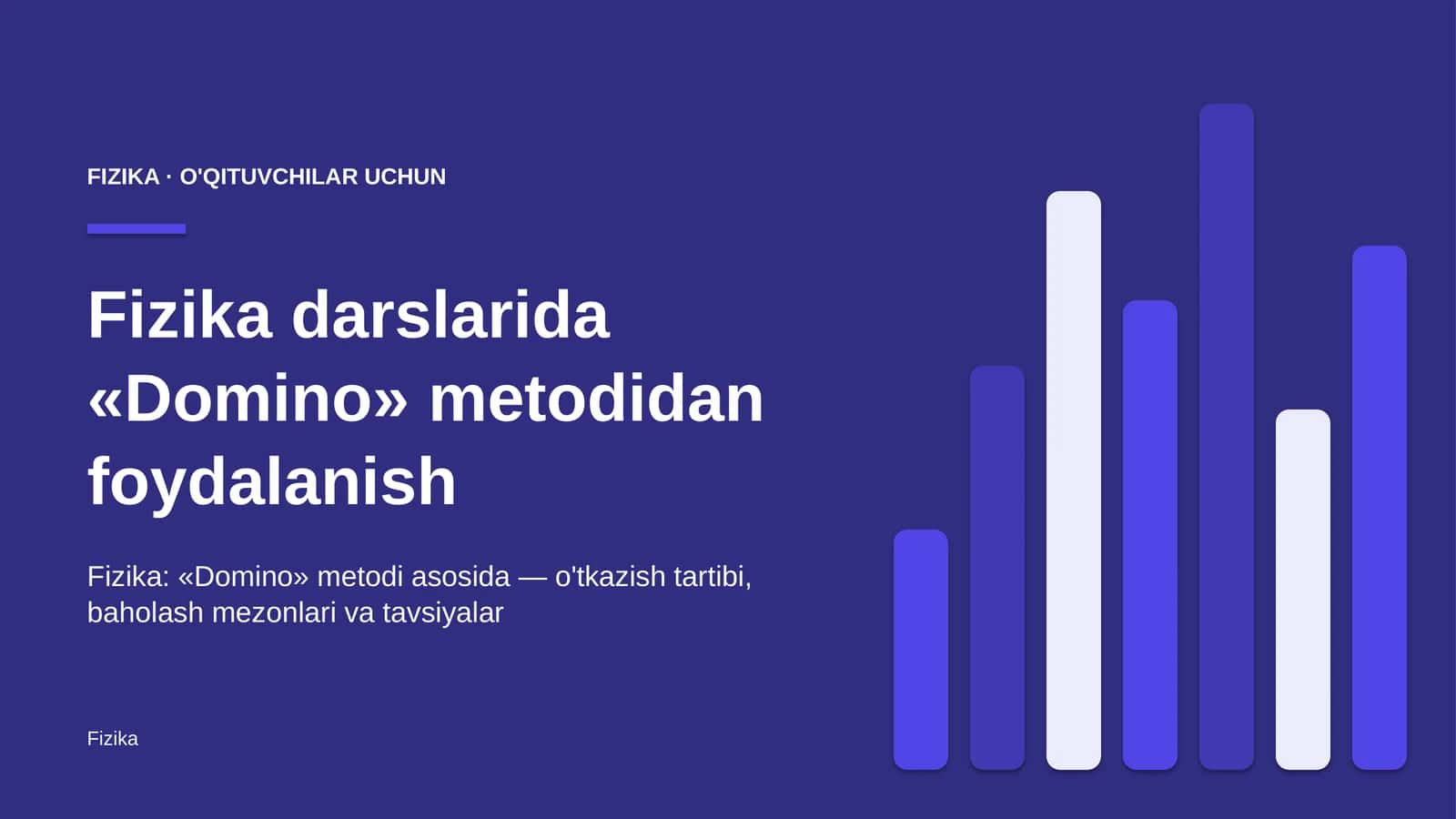 FIZIKA · O'QITUVCHILAR UCHUN

Fizika darslarida «Domino» metodidan foydalanish

Fizika: «Domino» metodi asosida — o'tkazish tartibi, baholash mezonlari va tavsiyalar

Fizika